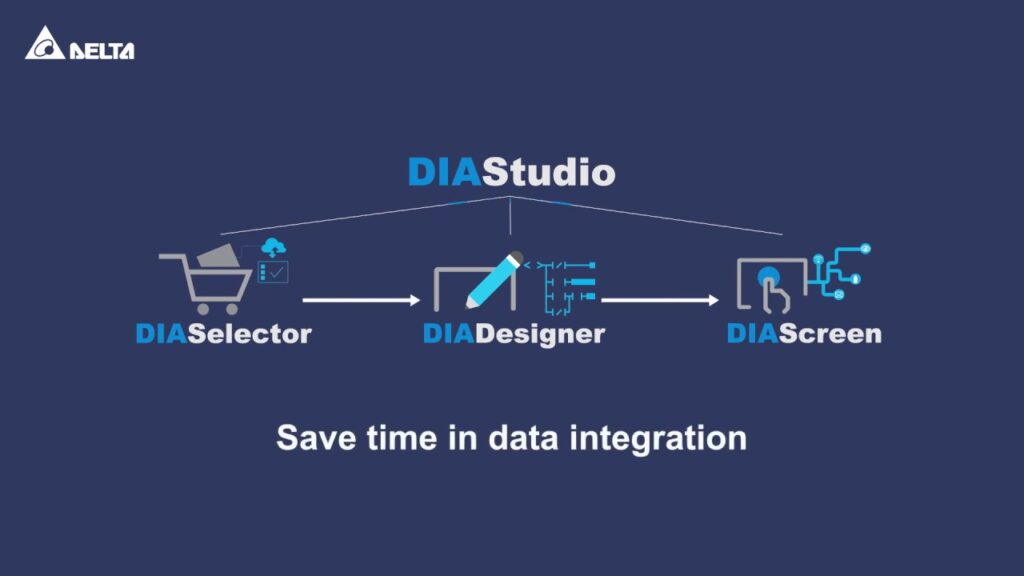 DELTA

DIAStudio

DIASelector

DIADesigner

DIAScreen

Save time in data integration